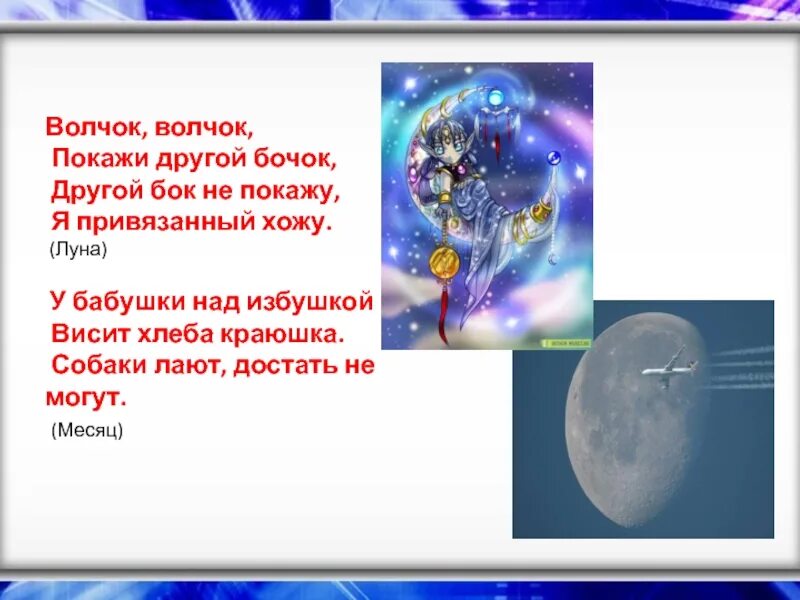 Волчок, волчок,
Покажи другой бочок,
Другой бок не покажу,
Я привязанный хожу.
(Луна)

У бабушки над избушкой
Висит хлеба краюшка.
Собаки лают, достать не могут.
(Месяц)